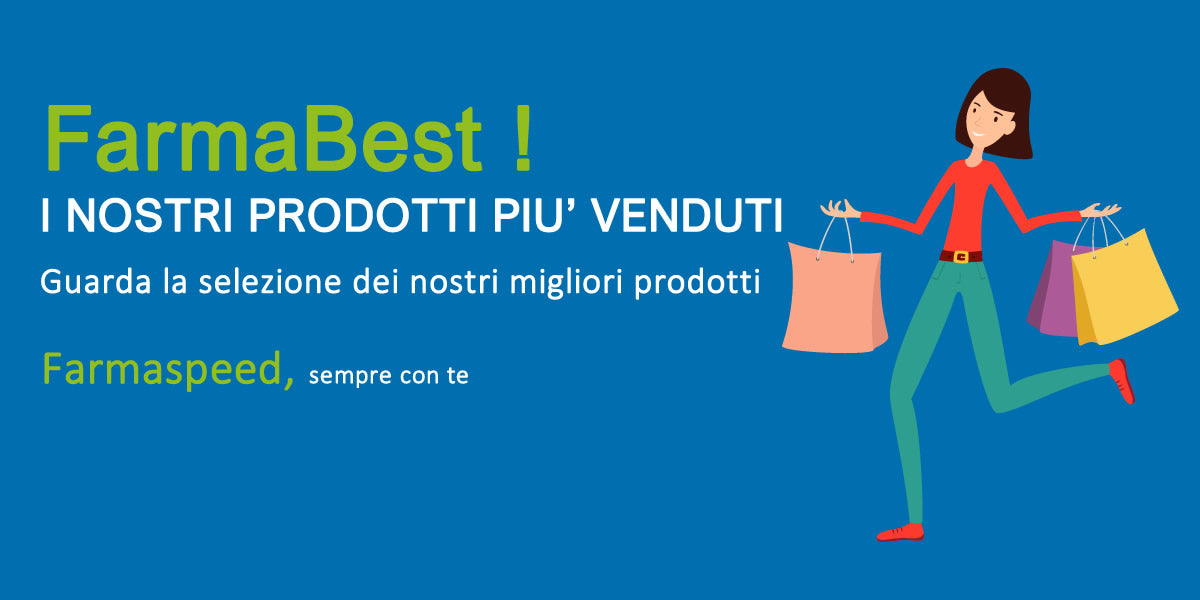 FarmaBest !
I NOSTRI PRODOTTI PIU’ VENDUTI
Guarda la selezione dei nostri migliori prodotti

Farmaspeed, sempre con te